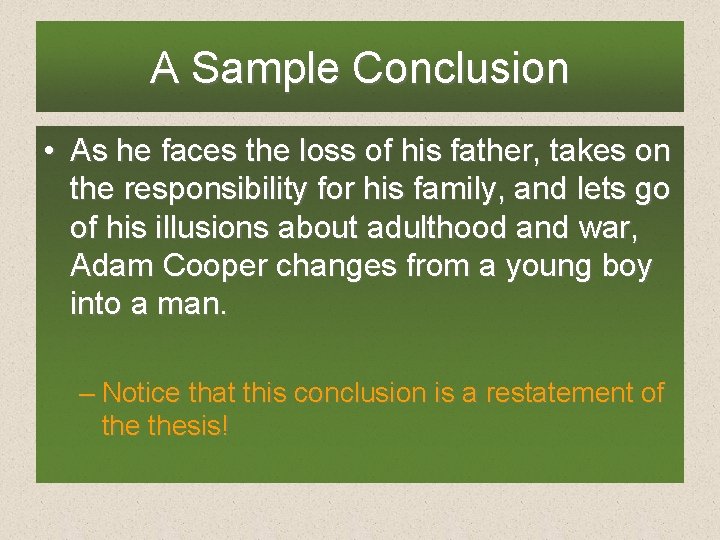 A Sample Conclusion

• As he faces the loss of his father, takes on the responsibility for his family, and lets go of his illusions about adulthood and war, Adam Cooper changes from a young boy into a man.

– Notice that this conclusion is a restatement of the thesis!